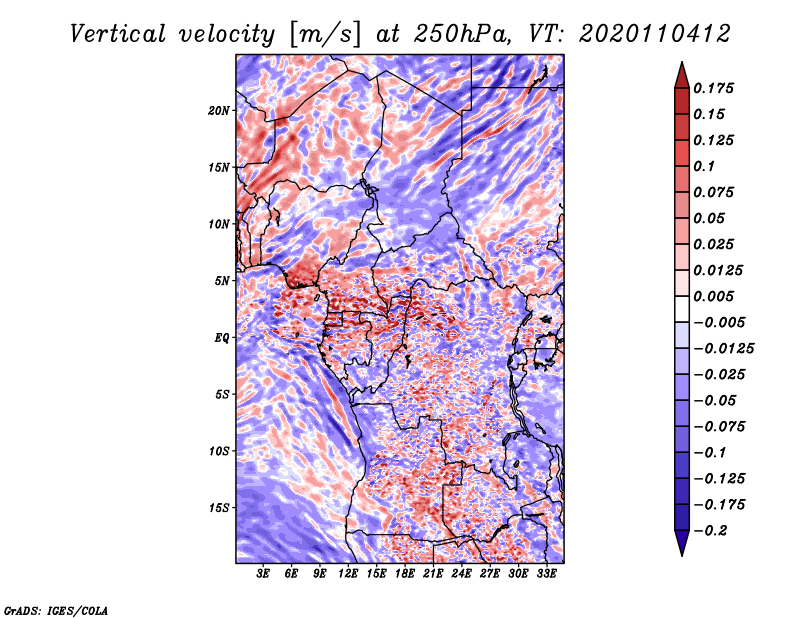 Vertical velocity [m/s] at 250hPa, VT: 2020110412

20N
15N
10N
5N
EQ
5S
10S
15S

3E 6E 9E 12E 15E 18E 21E 24E 27E 30E 33E

0.175
0.15
0.125
0.1
0.075
0.05
0.025
0.0125
0.005
−0.005
−0.0125
−0.025
−0.05
−0.075
−0.1
−0.125
−0.175
−0.2

GrADS: IGES/COLA